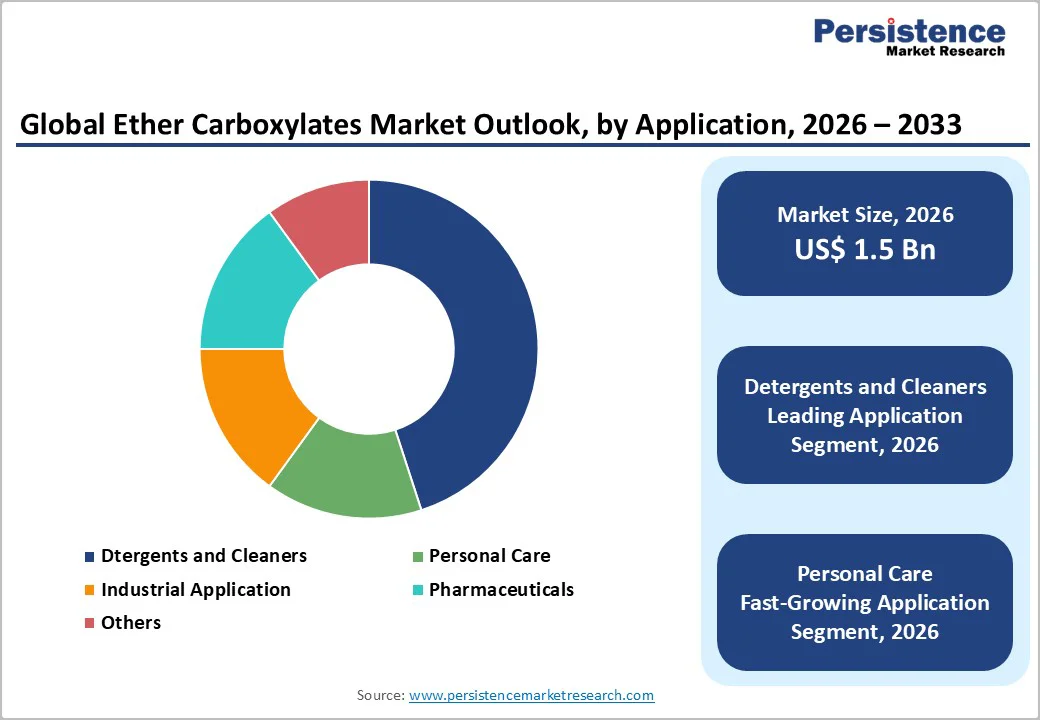 Persistence
Market Research

Global Ether Carboxylates Market Outlook, by Application, 2026 – 2033

Dtergents and Cleaners
Personal Care
Industrial Application
Pharmaceuticals
Others

Market Size, 2026
US$ 1.5 Bn

Detergents and Cleaners Leading Application Segment, 2026

Personal Care Fast-Growing Application Segment, 2026

Source: www.persistencemarketresearch.com